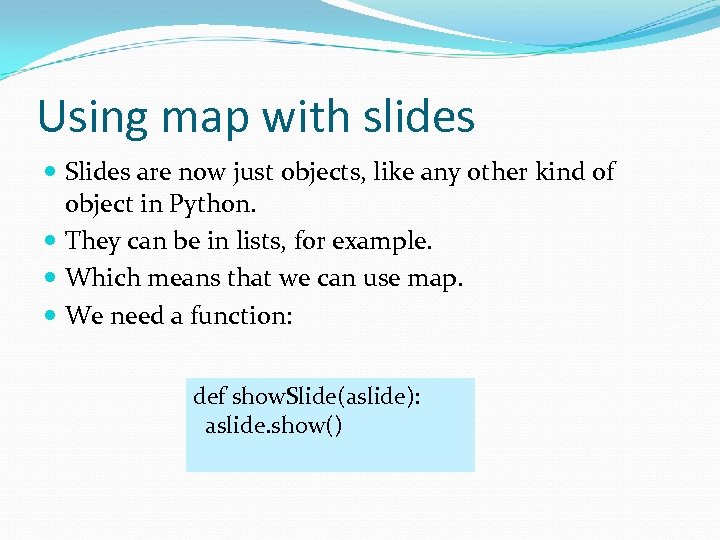 Using map with slides

- Slides are now just objects, like any other kind of object in Python.
- They can be in lists, for example.
- Which means that we can use map.
- We need a function:

def showSlide(aslide):
  aslide.show()